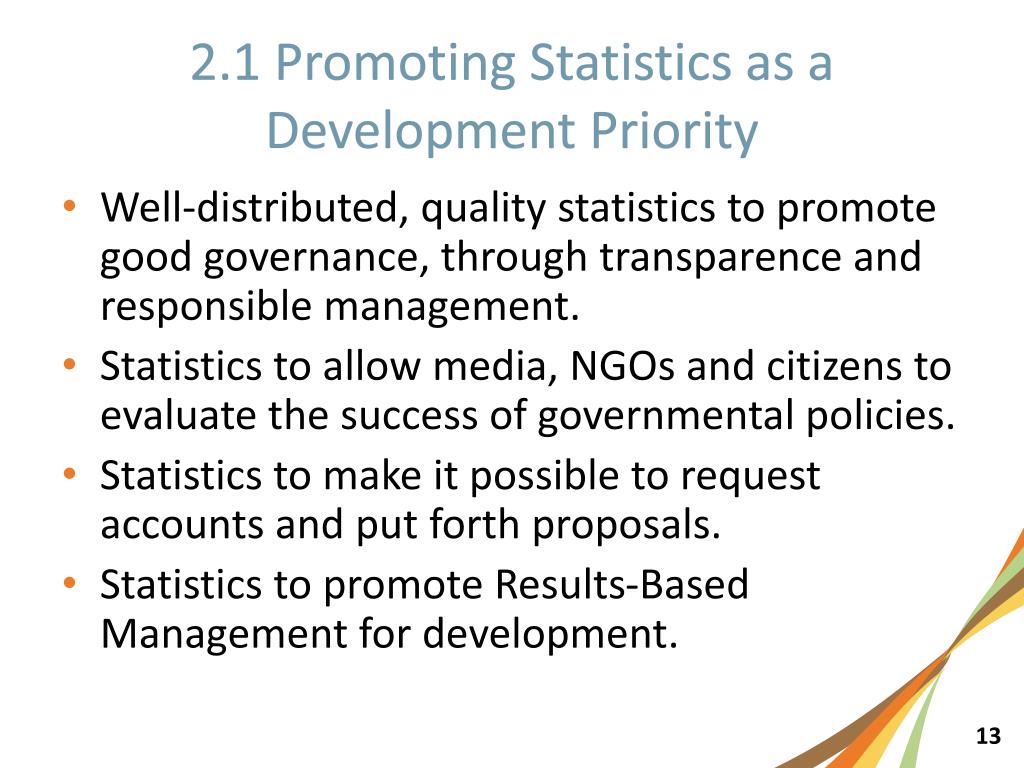 2.1 Promoting Statistics as a Development Priority

• Well-distributed, quality statistics to promote good governance, through transparence and responsible management.
• Statistics to allow media, NGOs and citizens to evaluate the success of governmental policies.
• Statistics to make it possible to request accounts and put forth proposals.
• Statistics to promote Results-Based Management for development.

13